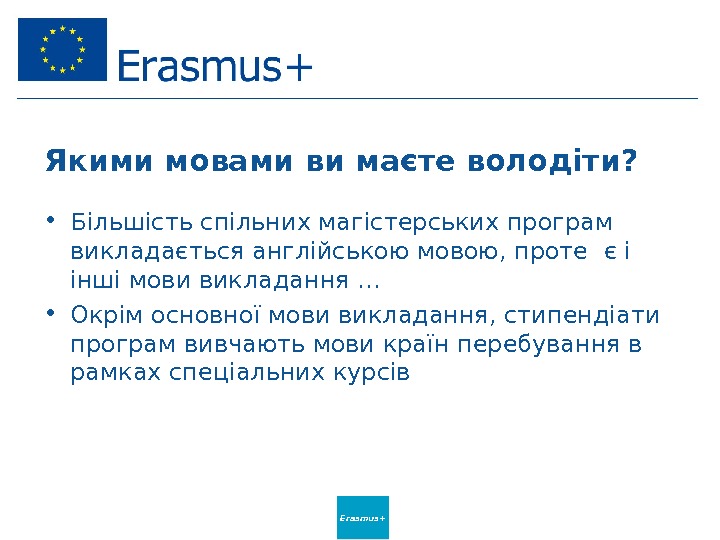 Erasmus+

Якими мовами ви маєте володіти?

• Більшість спільних магістерських програм викладається англійською мовою, проте є і інші мови викладання …
• Окрім основної мови викладання, стипендіати програм вивчають мови країн перебування в рамках спеціальних курсів

Erasmus+